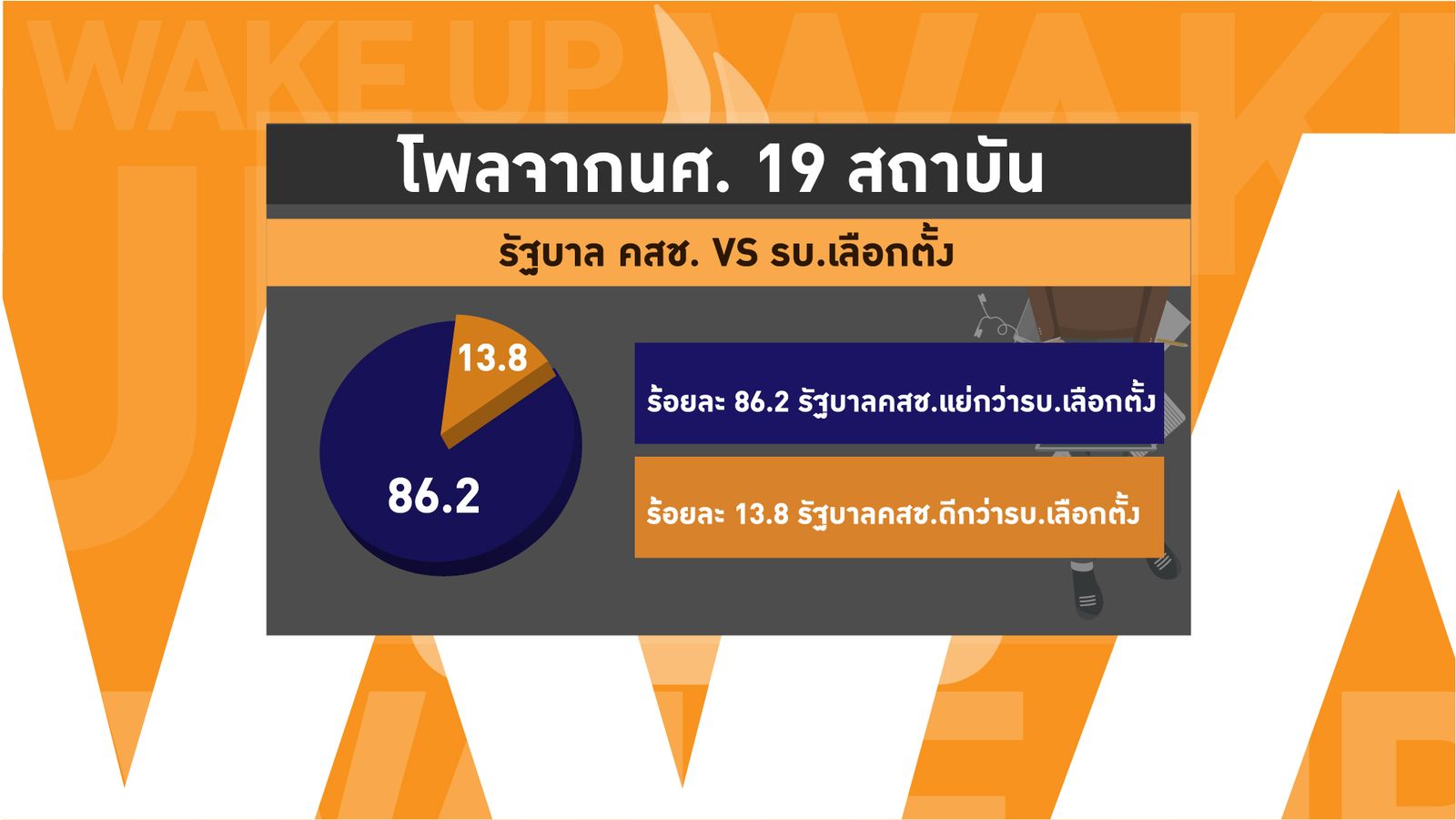 WAKE UP

โพลจากนศ. 19 สถาบัน

รัฐบาล คสช. VS รบ.เลือกตั้ง

13.8

86.2

ร้อยละ 86.2 รัฐบาลคสช.แย่กว่ารบ.เลือกตั้ง

ร้อยละ 13.8 รัฐบาลคสช.ดีกว่ารบ.เลือกตั้ง